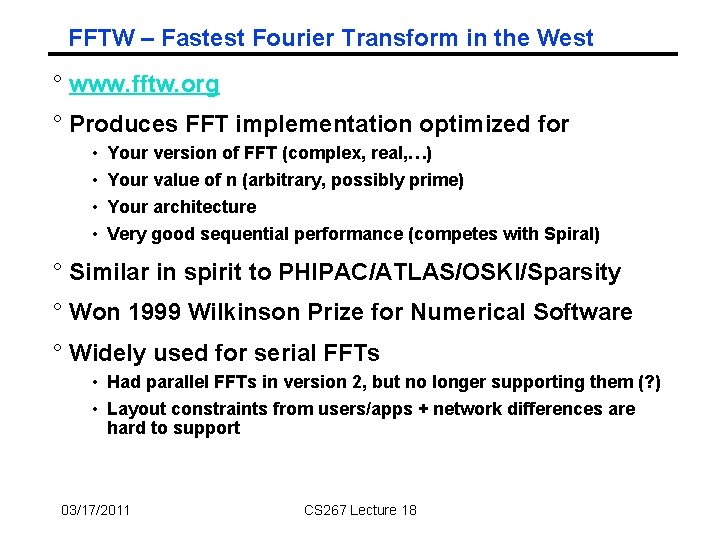 FFTW – Fastest Fourier Transform in the West

° www.fftw.org

° Produces FFT implementation optimized for
• Your version of FFT (complex, real,…)
• Your value of n (arbitrary, possibly prime)
• Your architecture
• Very good sequential performance (competes with Spiral)

° Similar in spirit to PHIPAC/ATLAS/OSKI/Sparsity

° Won 1999 Wilkinson Prize for Numerical Software

° Widely used for serial FFTs
• Had parallel FFTs in version 2, but no longer supporting them (?)
• Layout constraints from users/apps + network differences are hard to support

03/17/2011 CS267 Lecture 18